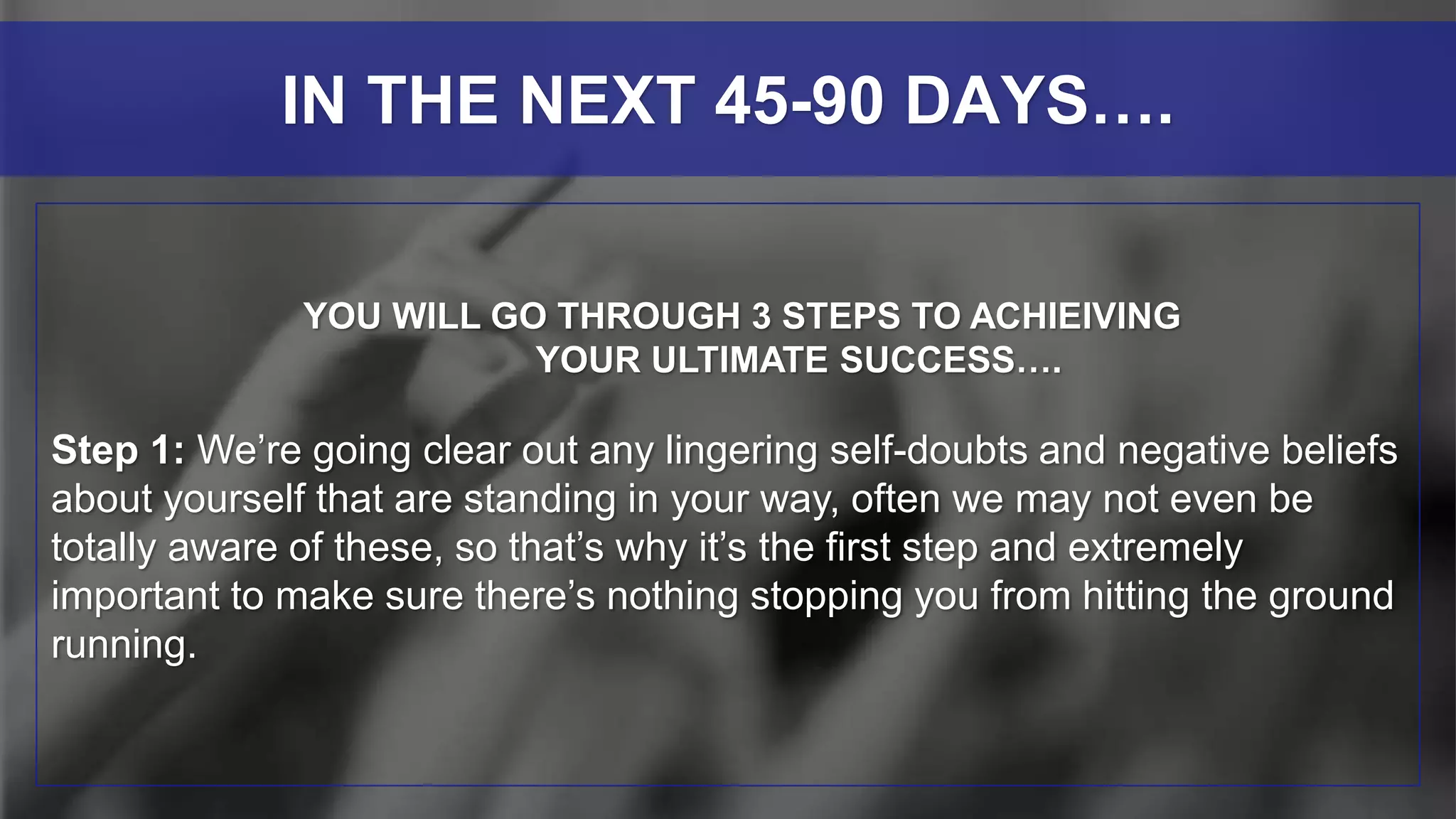 IN THE NEXT 45-90 DAYS….

YOU WILL GO THROUGH 3 STEPS TO ACHIEIVING YOUR ULTIMATE SUCCESS….

Step 1: We're going clear out any lingering self-doubts and negative beliefs about yourself that are standing in your way, often we may not even be totally aware of these, so that's why it's the first step and extremely important to make sure there's nothing stopping you from hitting the ground running.